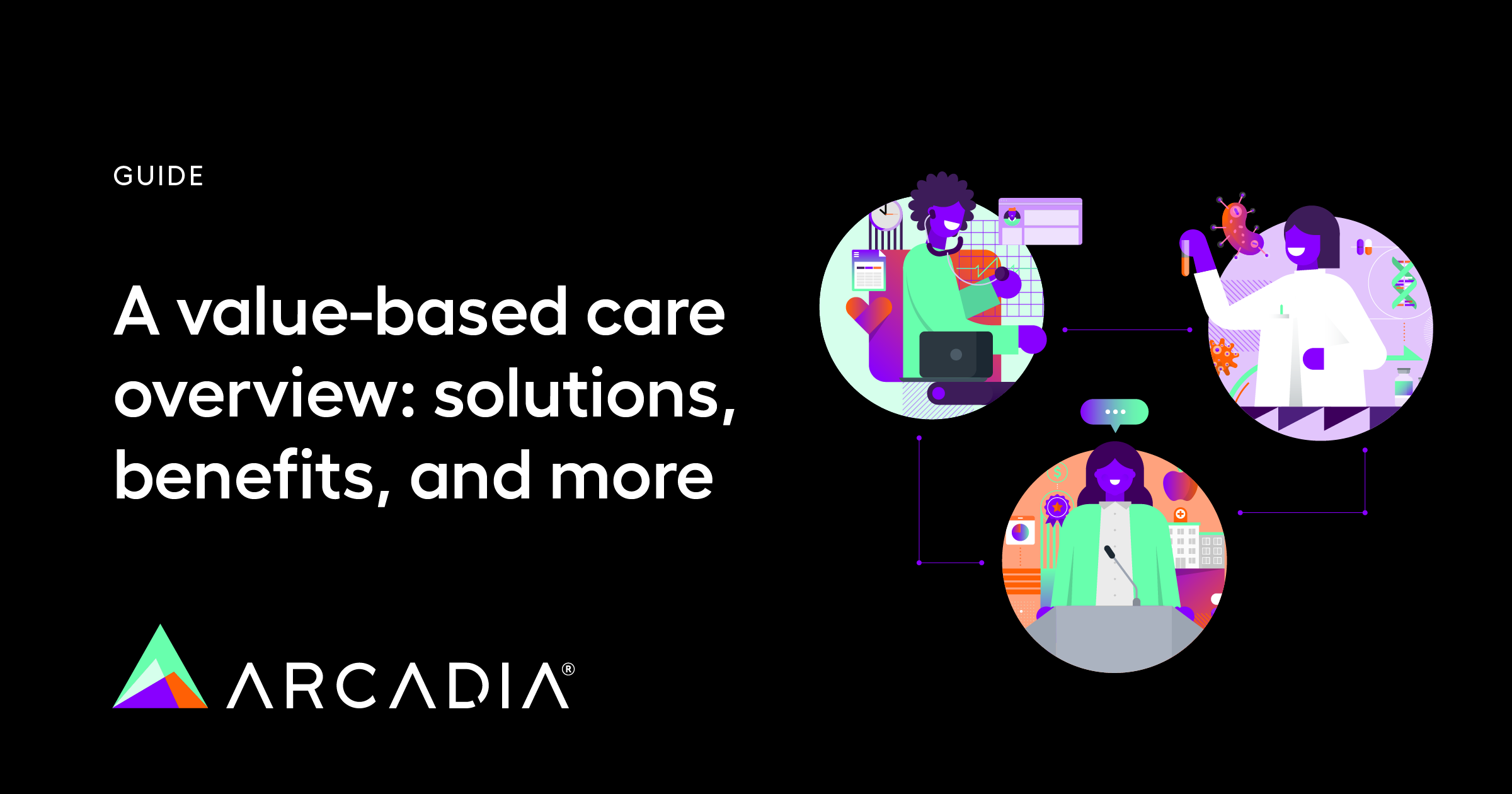 GUIDE

A value-based care overview: solutions, benefits, and more

ARCADIA®